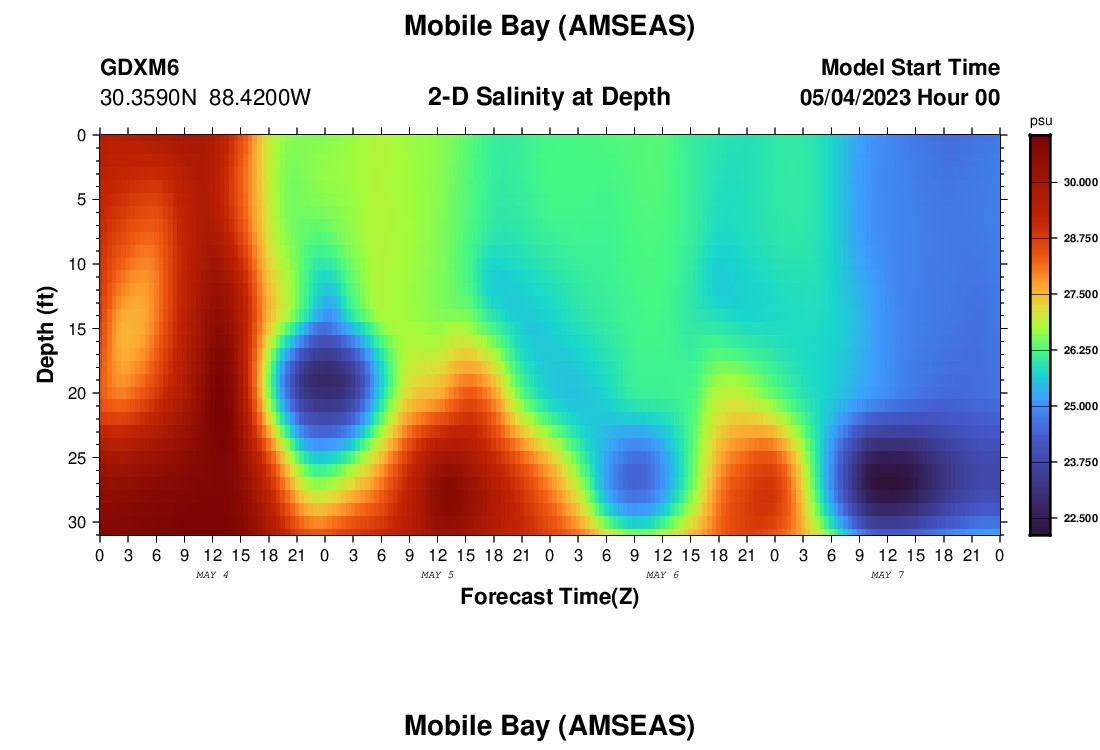 Mobile Bay (AMSEAS)

GDXM6
30.3590N 88.4200W

2-D Salinity at Depth

Model Start Time
05/04/2023 Hour 00

psu
30.000
28.750
27.500
26.250
25.000
23.750
22.500

Depth (ft)
0
5
10
15
20
25
30

0 3 6 9 12 15 18 21 0 3 6 9 12 15 18 21 0 3 6 9 12 15 18 21 0 3 6 9 12 15 18 21 0
MAY 4
MAY 5
MAY 6
MAY 7

Forecast Time(Z)

Mobile Bay (AMSEAS)